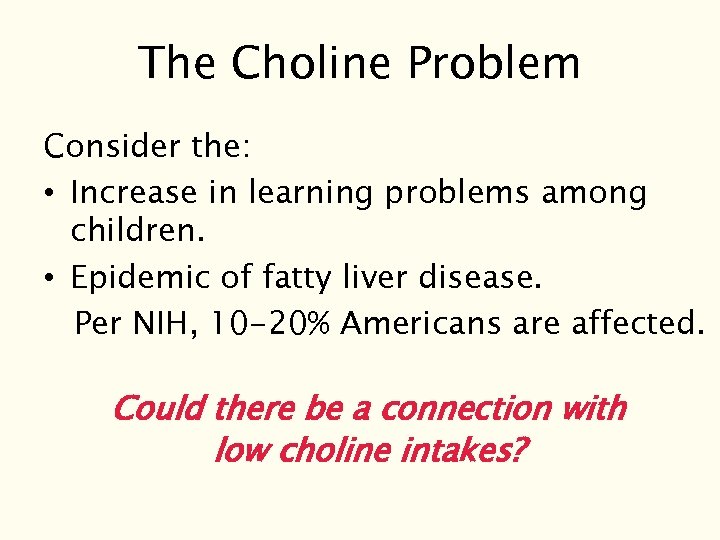 The Choline Problem

Consider the:

• Increase in learning problems among children.

• Epidemic of fatty liver disease.

Per NIH, 10-20% Americans are affected.

Could there be a connection with low choline intakes?